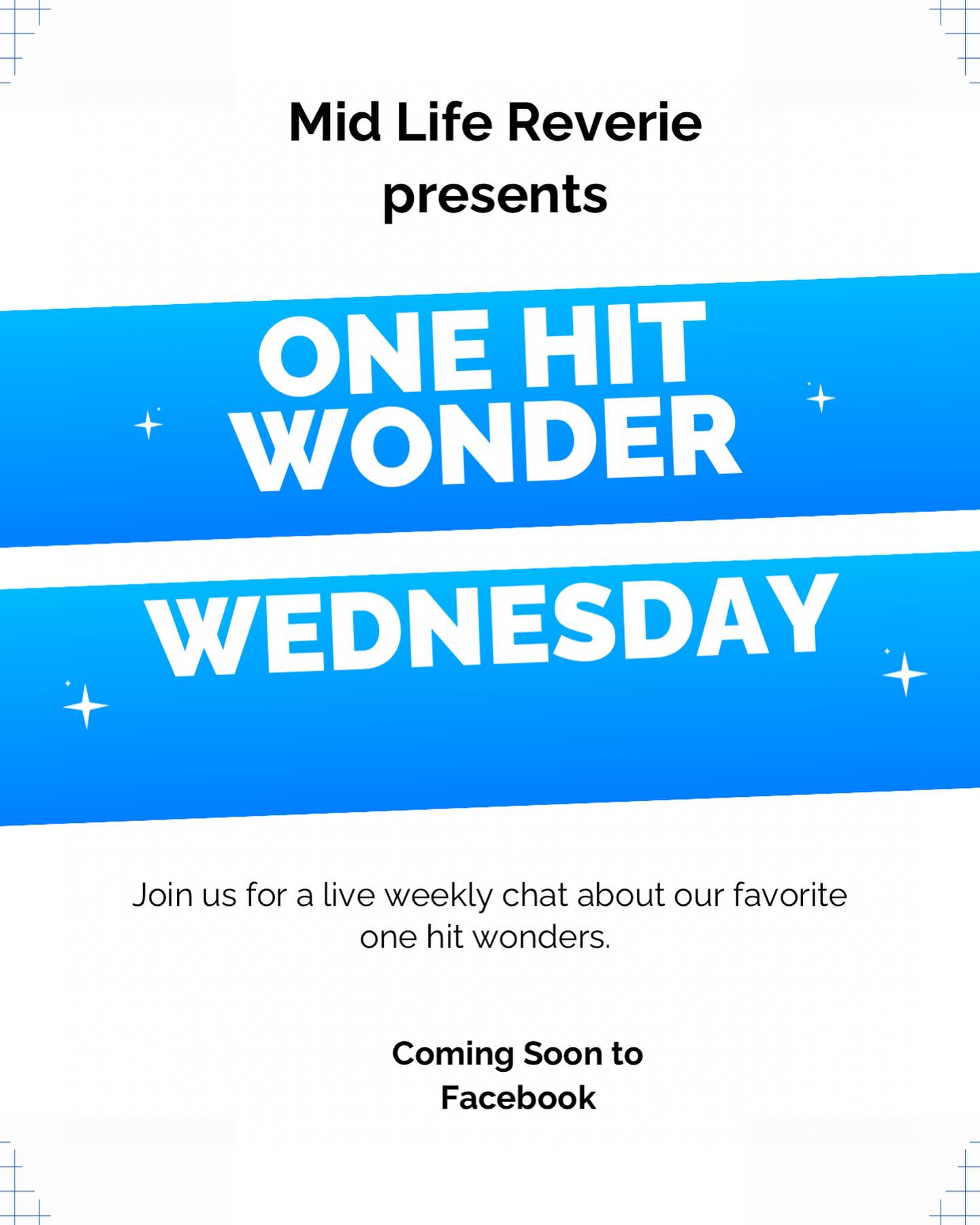 Mid Life Reverie
presents

ONE HIT
WONDER

WEDNESDAY

Join us for a live weekly chat about our favorite one hit wonders.

Coming Soon to
Facebook